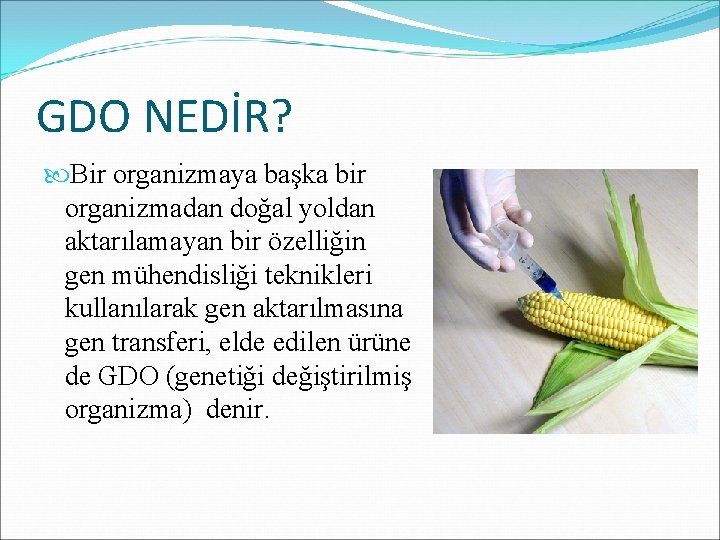 GDO NEDİR?

Bir organizmaya başka bir organizmadan doğal yoldan aktarılamayan bir özelliğin gen mühendisliği teknikleri kullanılarak gen aktarılmasına gen transferi, elde edilen ürüne de GDO (genetiği değiştirilmiş organizma) denir.